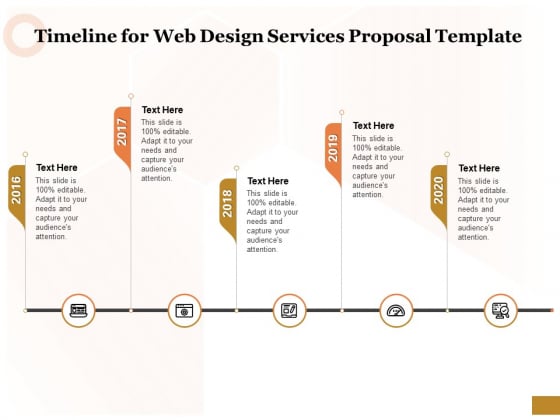 Timeline for Web Design Services Proposal Template

2016
Text Here
This slide is 100% editable. Adapt it to your needs and capture your audience's attention.

2017
Text Here
This slide is 100% editable. Adapt it to your needs and capture your audience's attention.

2018
Text Here
This slide is 100% editable. Adapt it to your needs and capture your audience's attention.

2019
Text Here
This slide is 100% editable. Adapt it to your needs and capture your audience's attention.

2020
Text Here
This slide is 100% editable. Adapt it to your needs and capture your audience's attention.